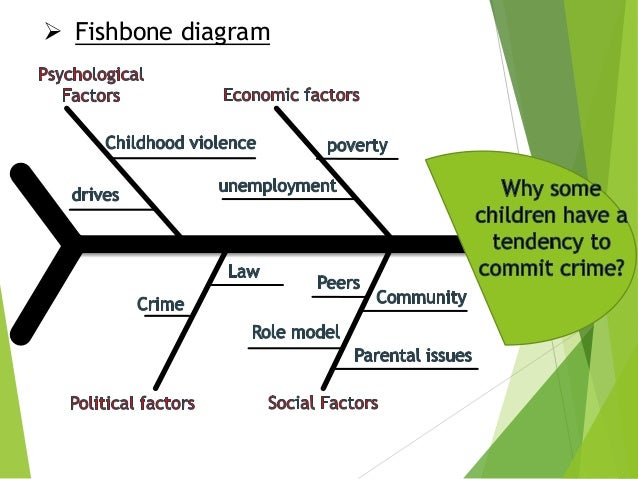 ➢ Fishbone diagram

Psychological Factors

Childhood violence

drives

Economic factors

poverty

unemployment

Why some children have a tendency to commit crime?

Law

Crime

Political factors

Peers

Community

Role model

Parental issues

Social Factors